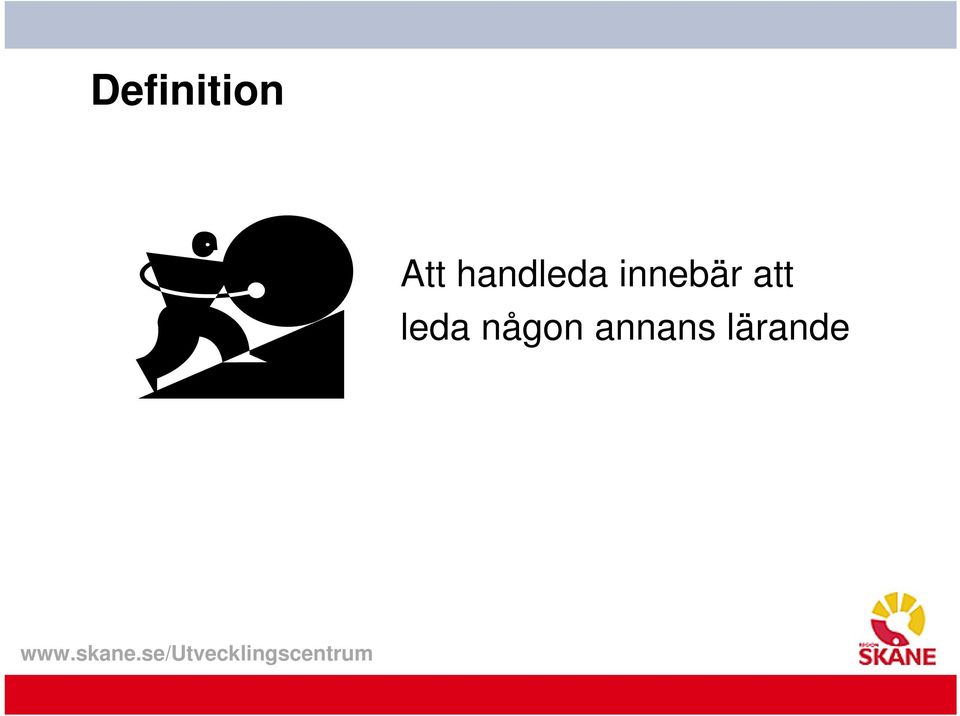 Definition

Att handleda innebär att leda någon annans lärande

www.skane.se/Utvecklingscentrum

REGION
SKÅNE